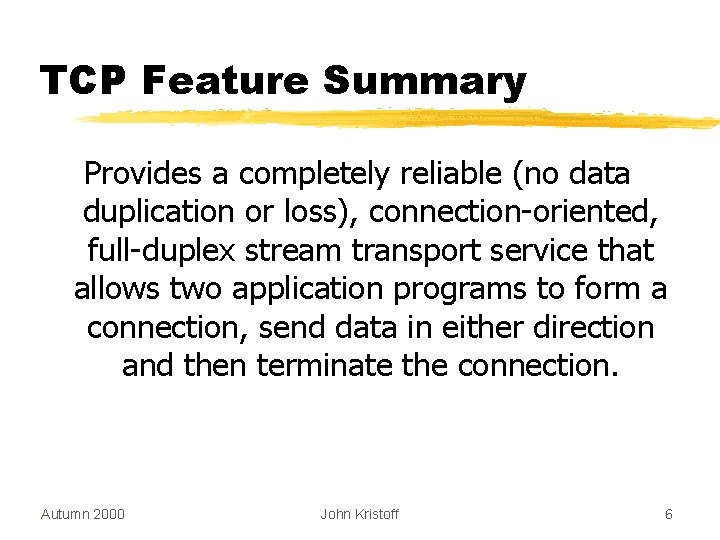 TCP Feature Summary

Provides a completely reliable (no data duplication or loss), connection-oriented, full-duplex stream transport service that allows two application programs to form a connection, send data in either direction and then terminate the connection.

Autumn 2000 John Kristoff 6